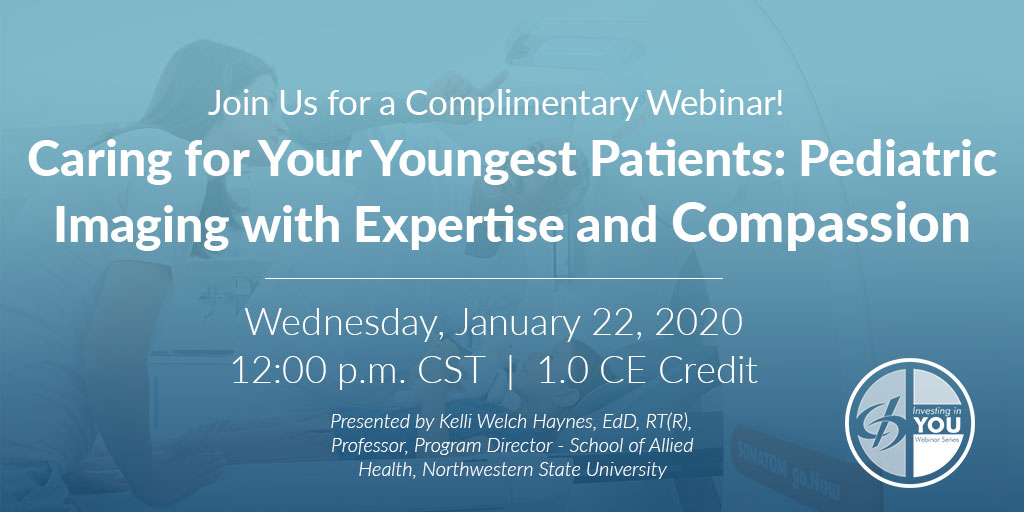 Join Us for a Complimentary Webinar!

Caring for Your Youngest Patients: Pediatric Imaging with Expertise and Compassion

Wednesday, January 22, 2020
12:00 p.m. CST | 1.0 CE Credit

Presented by Kelli Welch Haynes, EdD, RT(R), Professor, Program Director - School of Allied Health, Northwestern State University

SOMATOM go.Now

Investing in YOU Webinar Series